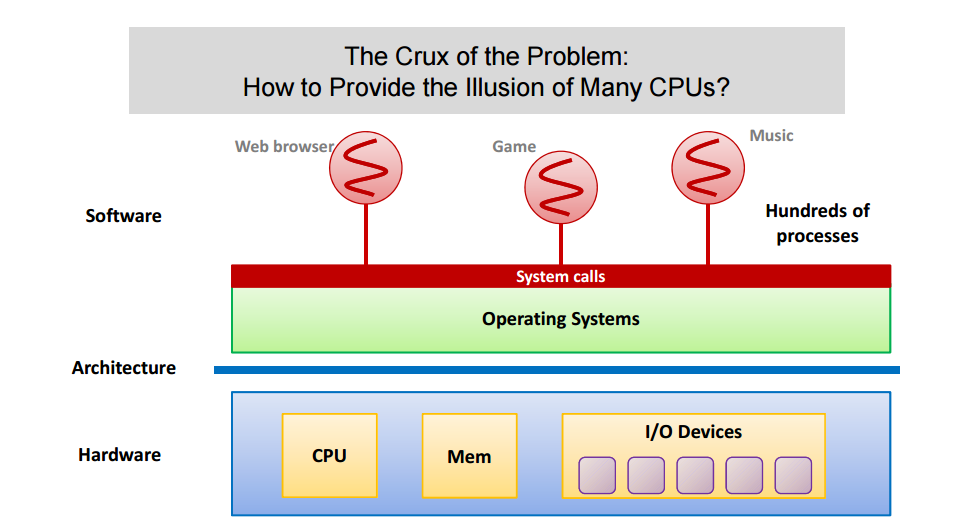 The Crux of the Problem:
How to Provide the Illusion of Many CPUs?

Web browser

Game

Music

Software

Hundreds of processes

System calls

Operating Systems

Architecture

Hardware

CPU

Mem

I/O Devices